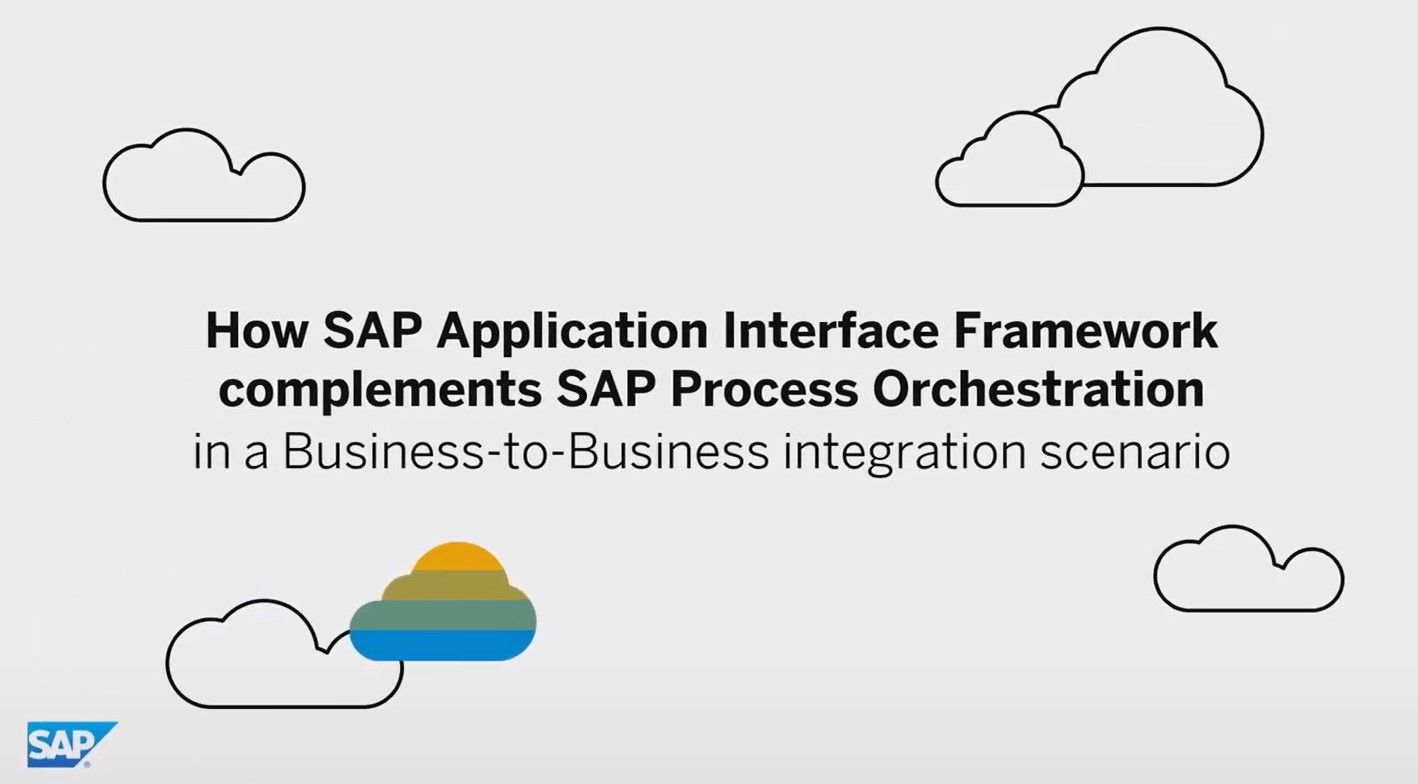 How SAP Application Interface Framework complements SAP Process Orchestration
in a Business-to-Business integration scenario

SAP